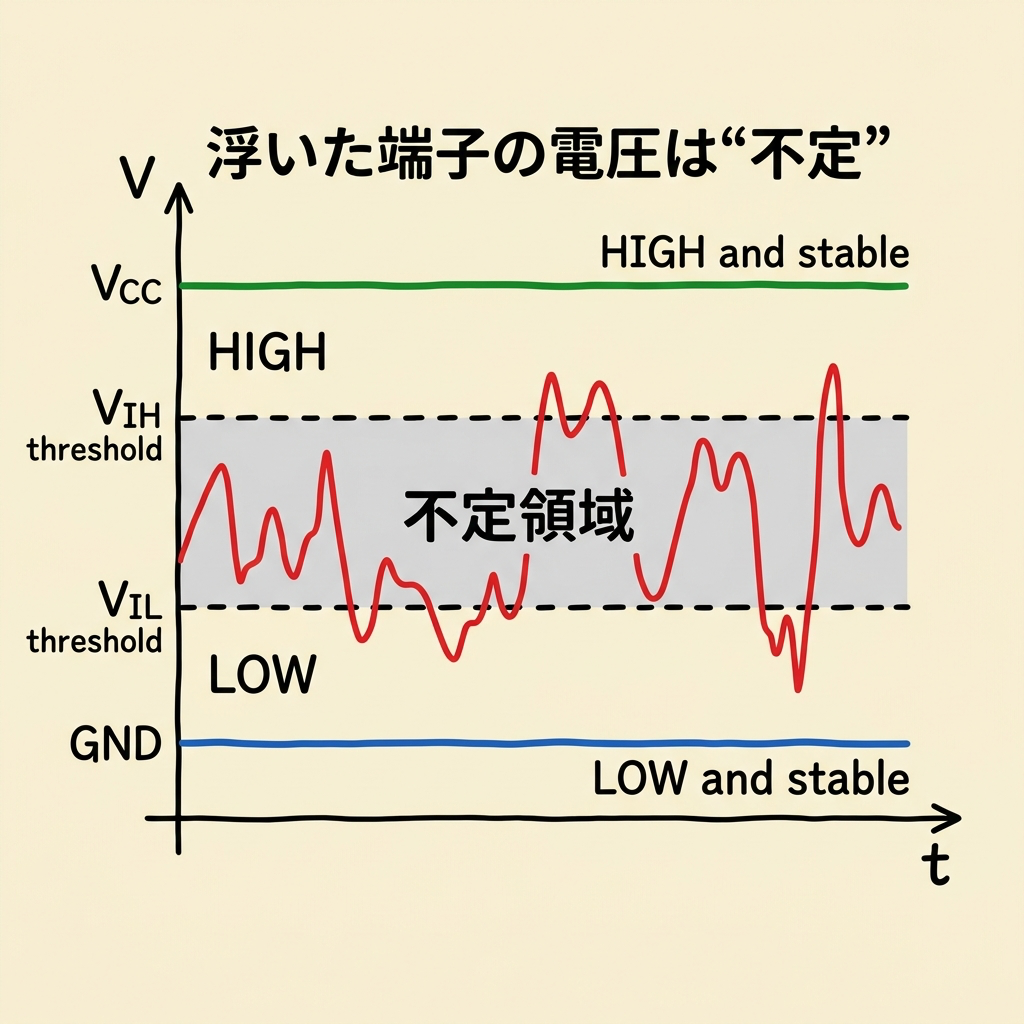 浮いた端子の電圧は“不定”

V

HIGH and stable

$V_{CC}$

HIGH

$V_{IH}$
threshold

不定領域

$V_{IL}$
threshold

LOW

GND

LOW and stable

t